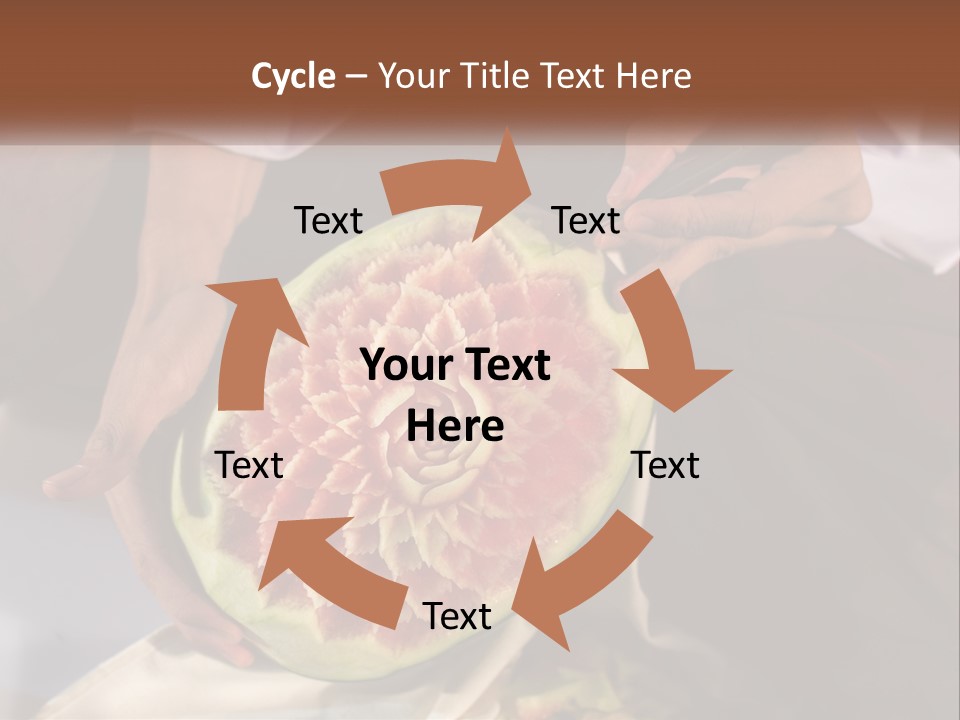 Cycle – Your Title Text Here

Text

Text

Your Text Here

Text

Text

Text